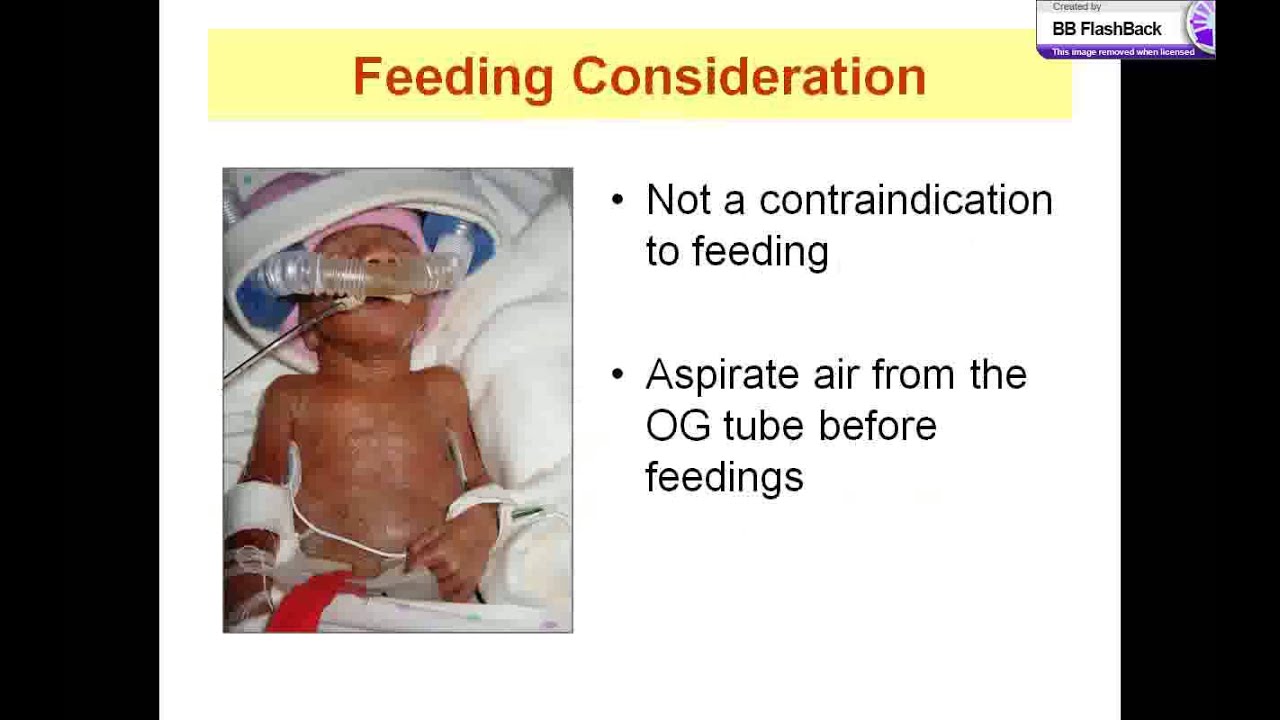 Created by
BB FlashBack
This image removed when licensed

Feeding Consideration

• Not a contraindication to feeding

• Aspirate air from the OG tube before feedings